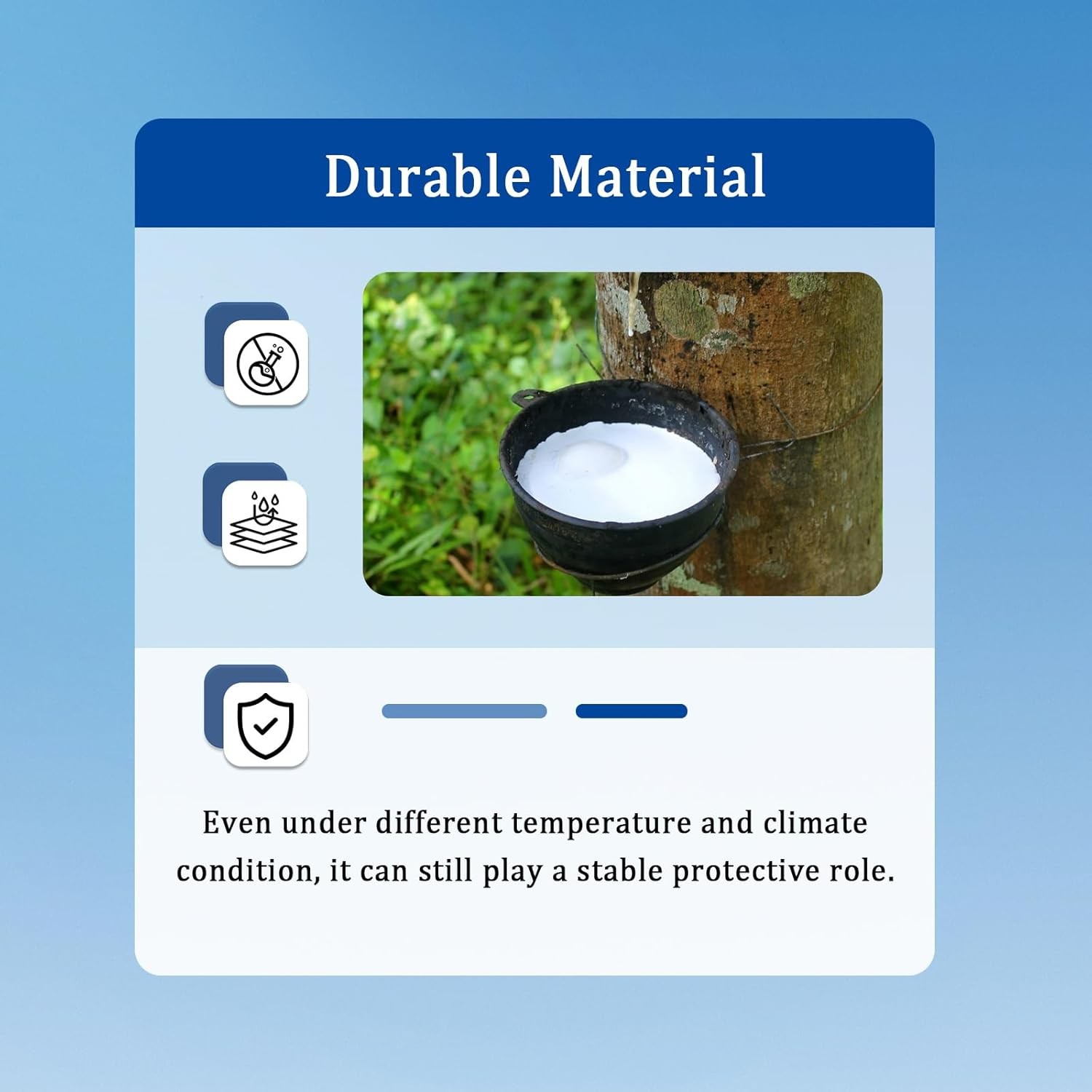 Durable Material

Even under different temperature and climate condition, it can still play a stable protective role.